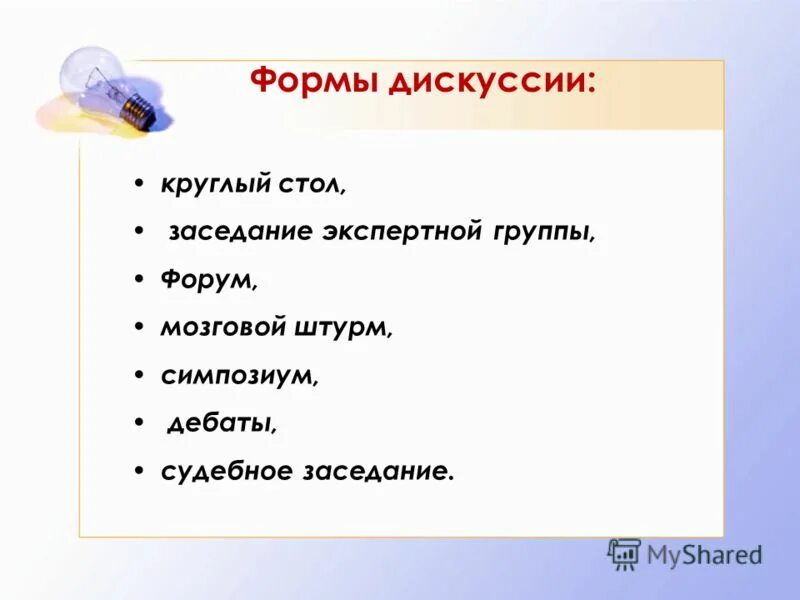 Формы дискуссии:

• круглый стол,
• заседание экспертной группы,
• Форум,
• мозговой штурм,
• симпозиум,
• дебаты,
• судебное заседание.

MyShared